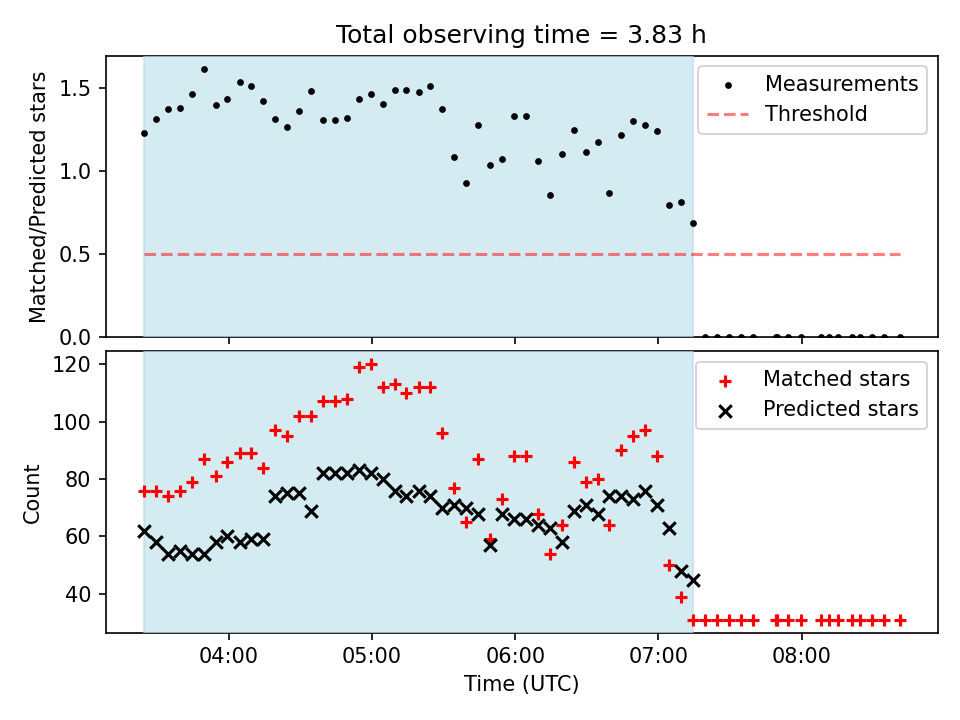 Total observing time = 3.83 h

Matched/Predicted stars

1.5
1.0
0.5
0.0

Measurements
Threshold

Count

120
100
80
60
40

Matched stars
Predicted stars

04:00
05:00
06:00
07:00
08:00

Time (UTC)